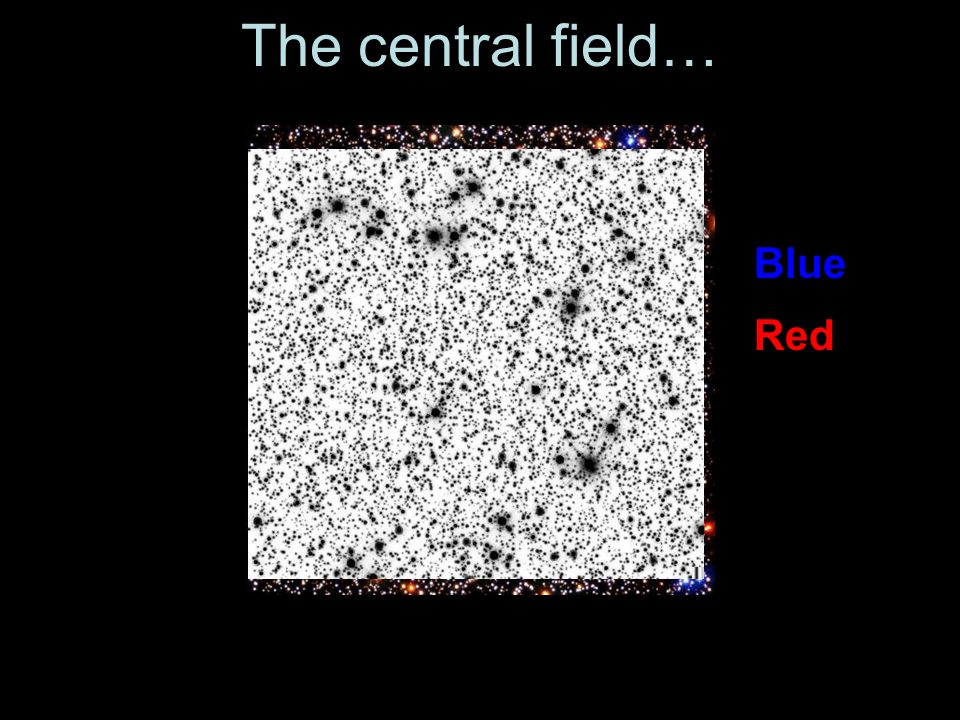 The central field…

Blue

Red